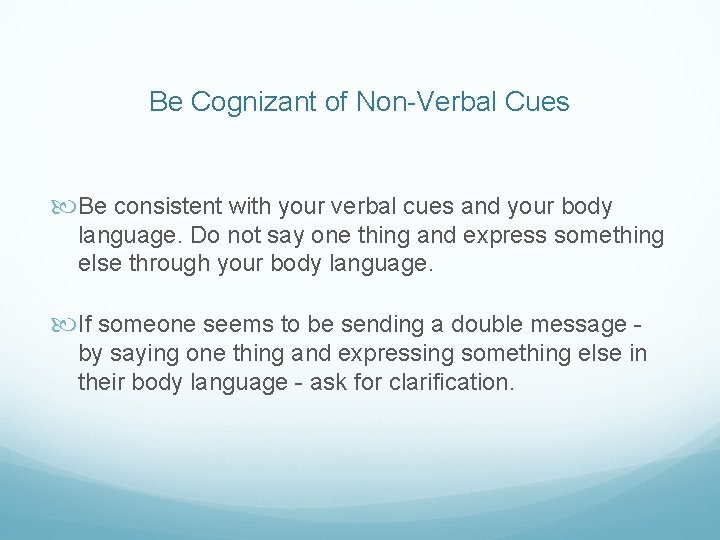 Be Cognizant of Non-Verbal Cues

Be consistent with your verbal cues and your body language. Do not say one thing and express something else through your body language.

If someone seems to be sending a double message - by saying one thing and expressing something else in their body language - ask for clarification.